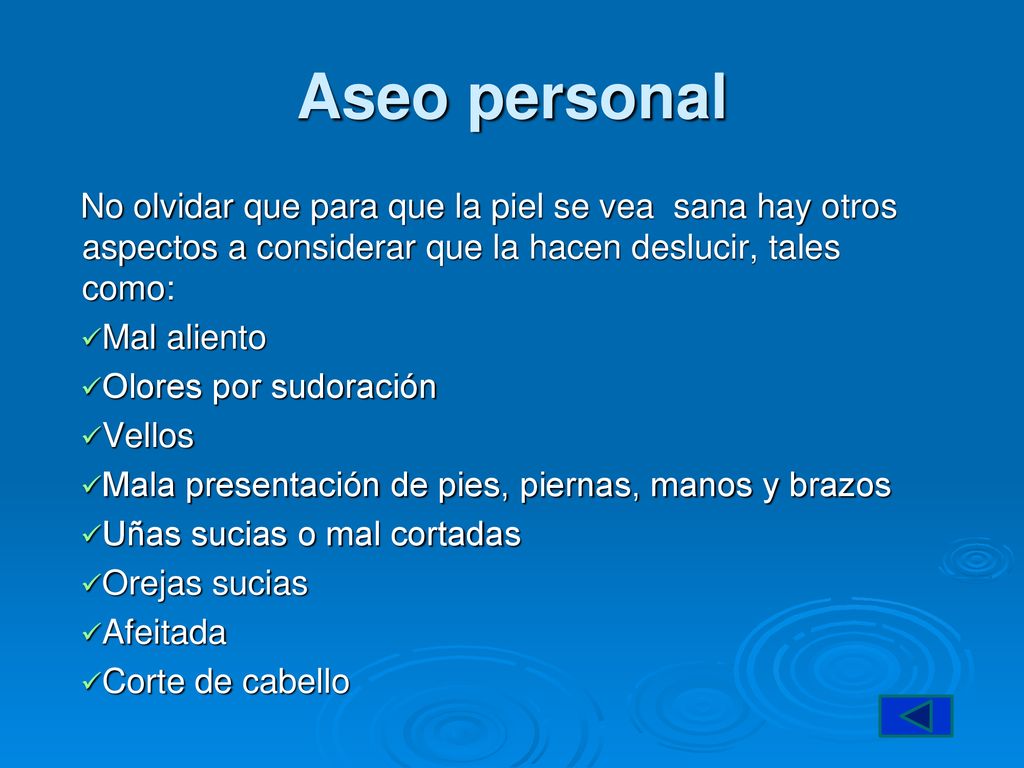 Aseo personal

No olvidar que para que la piel se vea sana hay otros aspectos a considerar que la hacen deslucir, tales como:

✓Mal aliento
✓Olores por sudoración
✓Vellos
✓Mala presentación de pies, piernas, manos y brazos
✓Uñas sucias o mal cortadas
✓Orejas sucias
✓Afeitada
✓Corte de cabello